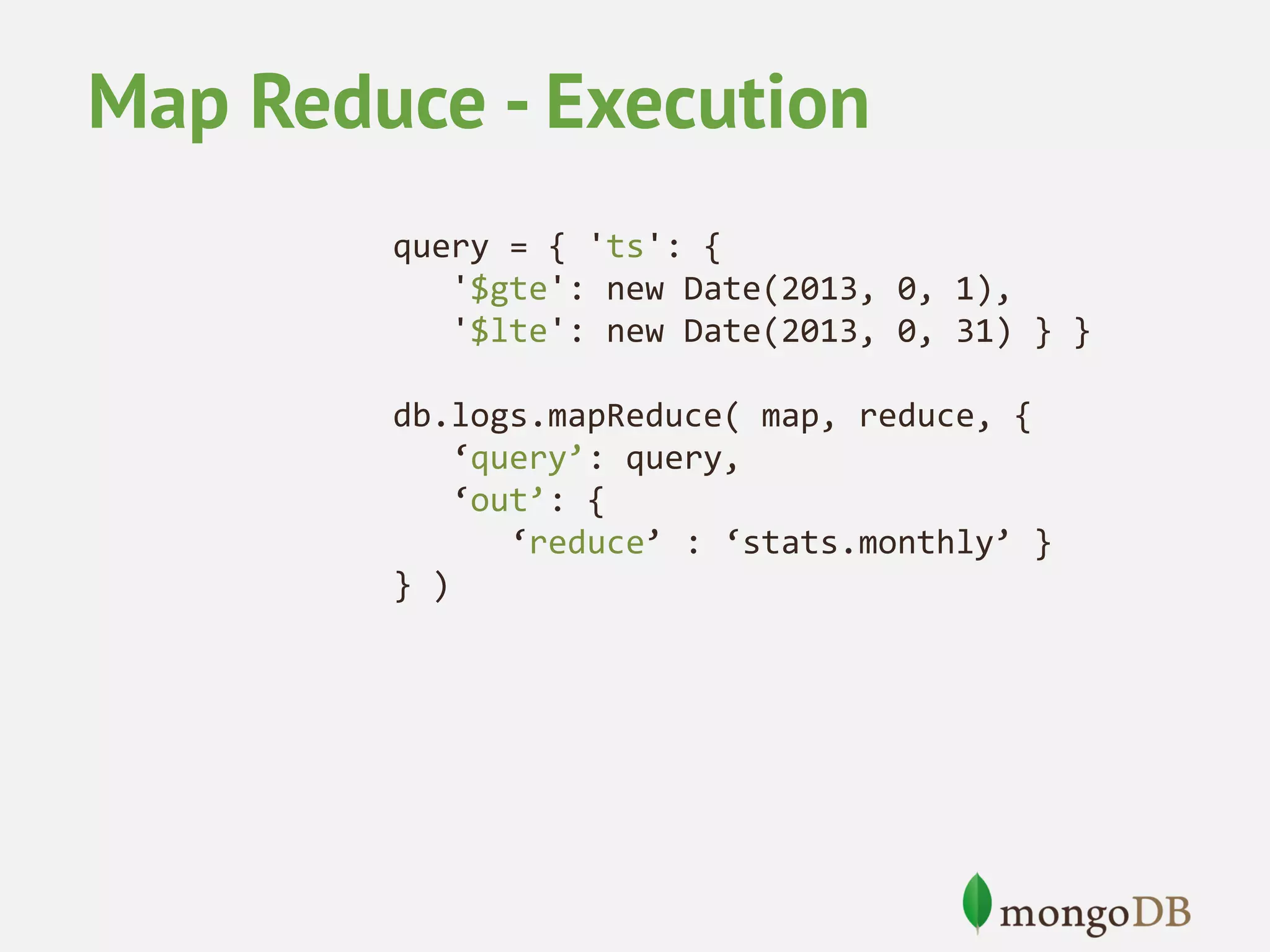 Map Reduce - Execution

query = { 'ts': {
'$gte': new Date(2013, 0, 1),
'$lte': new Date(2013, 0, 31) } }

db.logs.mapReduce( map, reduce, {
‘query’: query,
‘out’: {
‘reduce’ : ‘stats.monthly’ }
} )

mongoDB